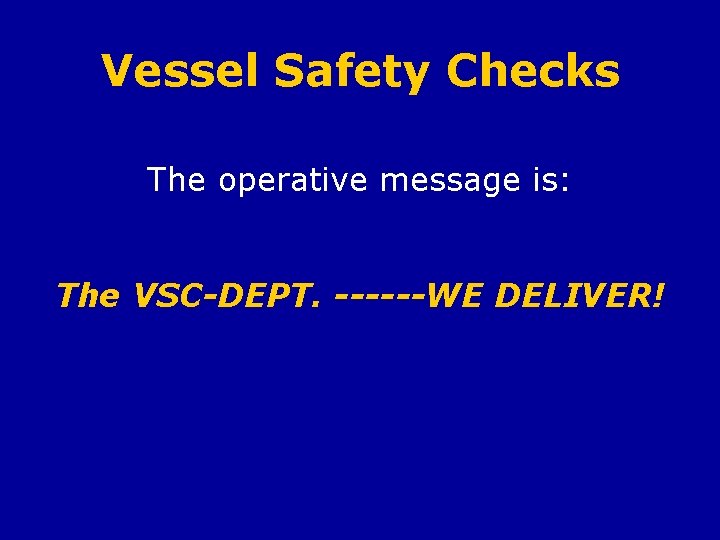 Vessel Safety Checks

The operative message is:

The VSC-DEPT. ------WE DELIVER!